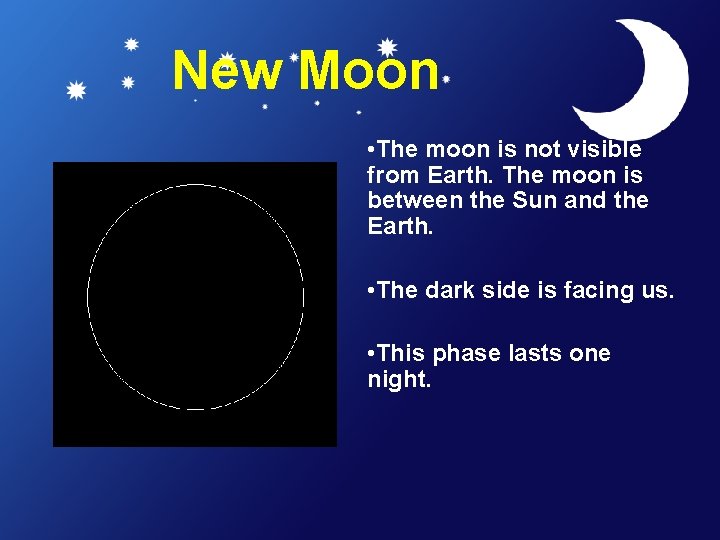 New Moon

•The moon is not visible from Earth. The moon is between the Sun and the Earth.

•The dark side is facing us.

•This phase lasts one night.